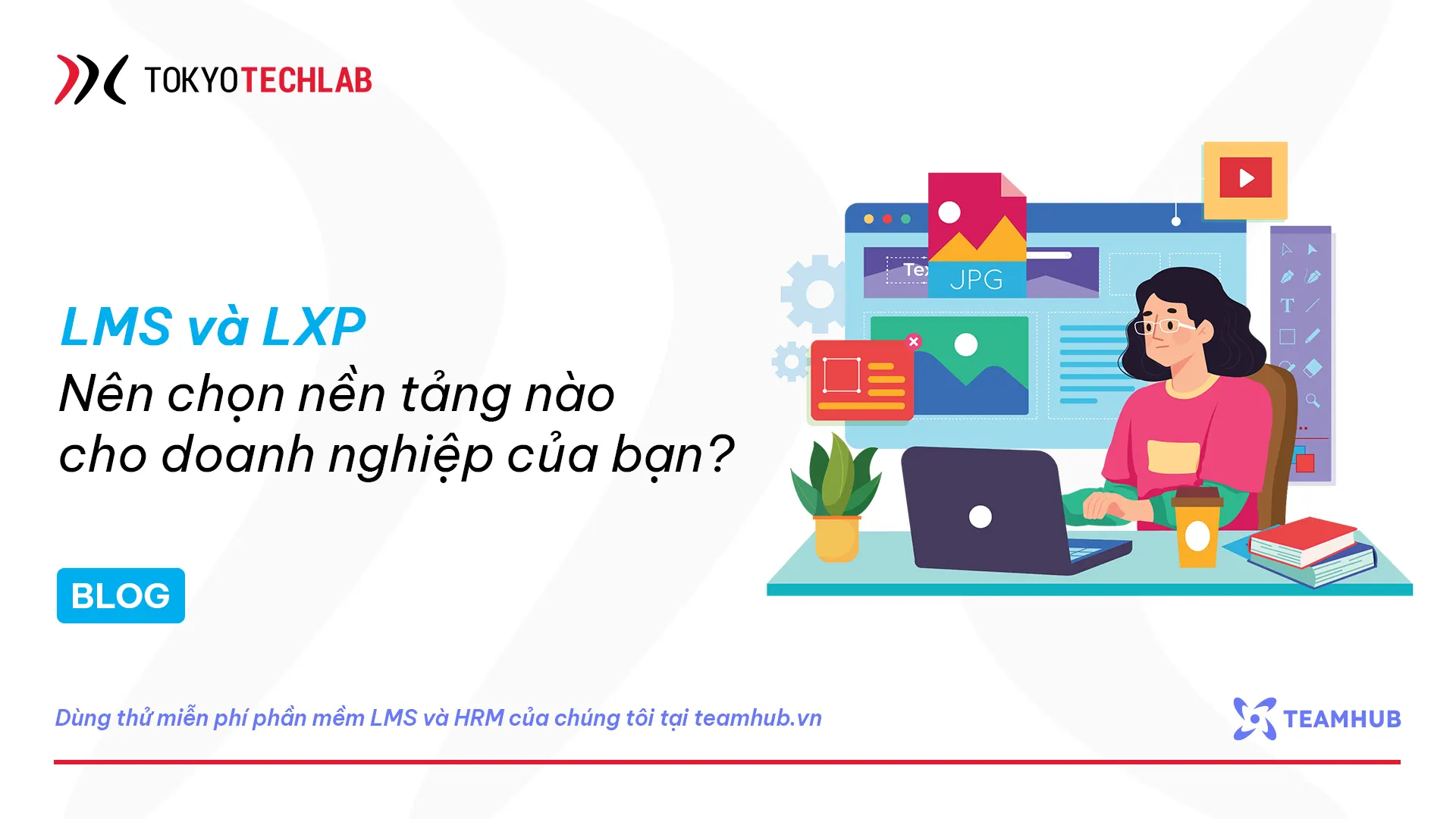 TOKYOTECHLAB

LMS và LXP
Nên chọn nền tảng nào cho doanh nghiệp của bạn?

Tex

JPG

BLOG

Dùng thử miễn phí phần mềm LMS và HRM của chúng tôi tại teamhub.vn

TEAMHUB